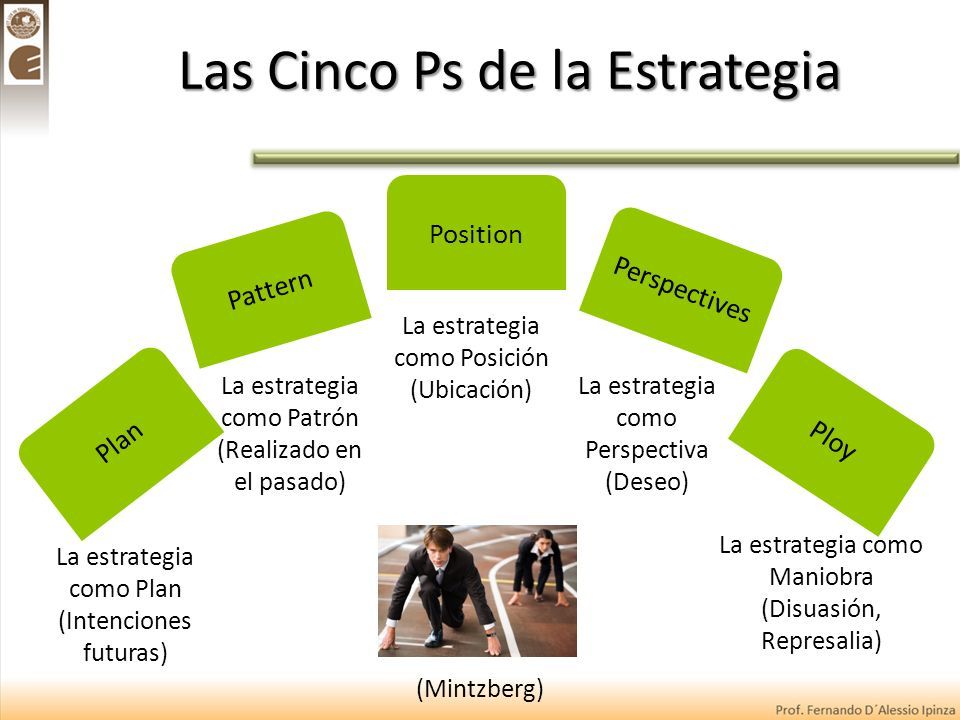 Las Cinco Ps de la Estrategia

Plan

La estrategia como Plan (Intenciones futuras)

Pattern

La estrategia como Patrón (Realizado en el pasado)

Position

La estrategia como Posición (Ubicación)

Perspectives

La estrategia como Perspectiva (Deseo)

Ploy

La estrategia como Maniobra (Disuasión, Represalia)

(Mintzberg)

Prof. Fernando D´Alessio Ipinza